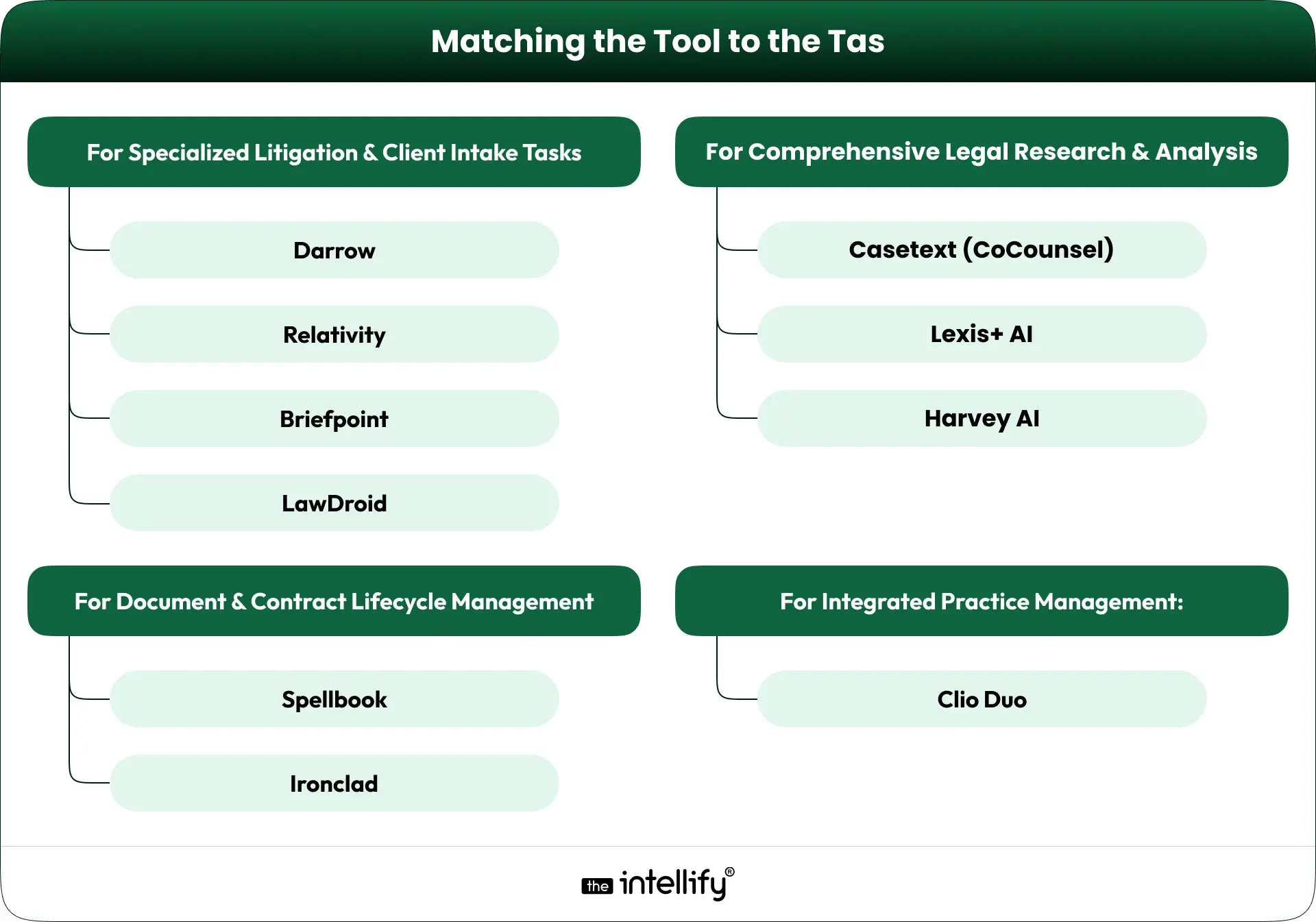 Matching the Tool to the Tas

For Specialized Litigation & Client Intake Tasks

Darrow

Relativity

Briefpoint

LawDroid

For Comprehensive Legal Research & Analysis

Casetext (CoCounsel)

Lexis+ AI

Harvey AI

For Document & Contract Lifecycle Management

Spellbook

Ironclad

For Integrated Practice Management:

Clio Duo

the intellify®